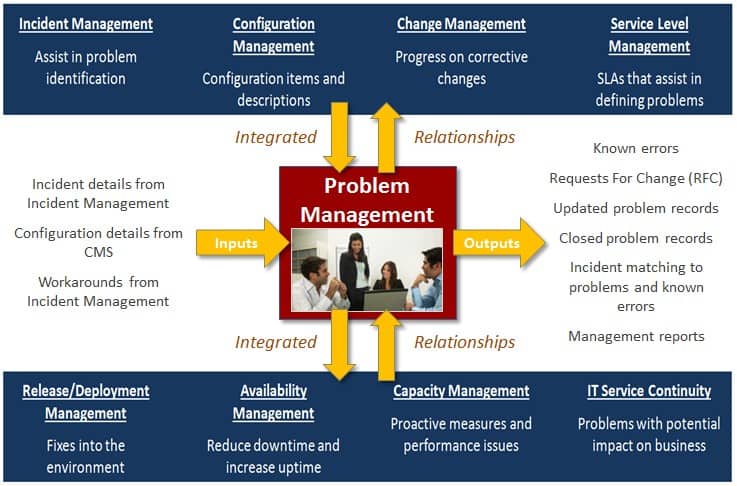 Incident Management
Assist in problem identification

Configuration Management
Configuration items and descriptions

Change Management
Progress on corrective changes

Service Level Management
SLAs that assist in defining problems

Integrated

Relationships

Incident details from Incident Management

Configuration details from CMS

Workarounds from Incident Management

Inputs

Problem Management

Outputs

Known errors

Requests For Change (RFC)

Updated problem records

Closed problem records

Incident matching to problems and known errors

Management reports

Integrated

Relationships

Release/Deployment Management
Fixes into the environment

Availability Management
Reduce downtime and increase uptime

Capacity Management
Proactive measures and performance issues

IT Service Continuity
Problems with potential impact on business